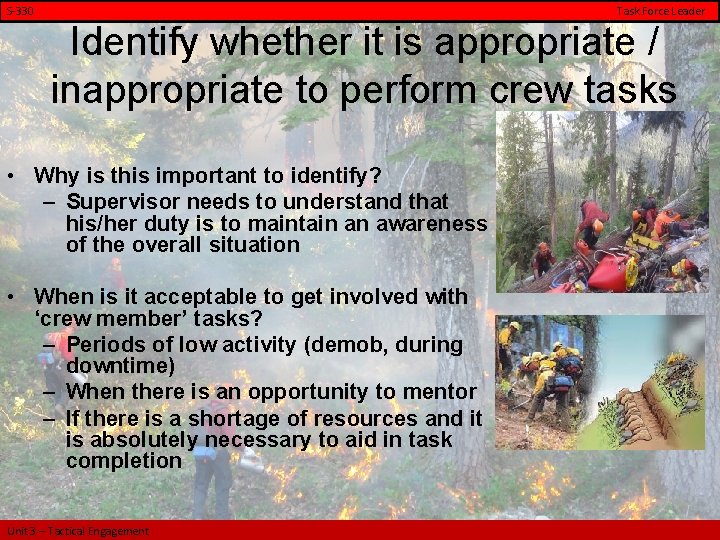 S-330

Task Force Leader

Identify whether it is appropriate / inappropriate to perform crew tasks

• Why is this important to identify?
– Supervisor needs to understand that his/her duty is to maintain an awareness of the overall situation

• When is it acceptable to get involved with 'crew member' tasks?
– Periods of low activity (demob, during downtime)
– When there is an opportunity to mentor
– If there is a shortage of resources and it is absolutely necessary to aid in task completion

Unit 3 – Tactical Engagement